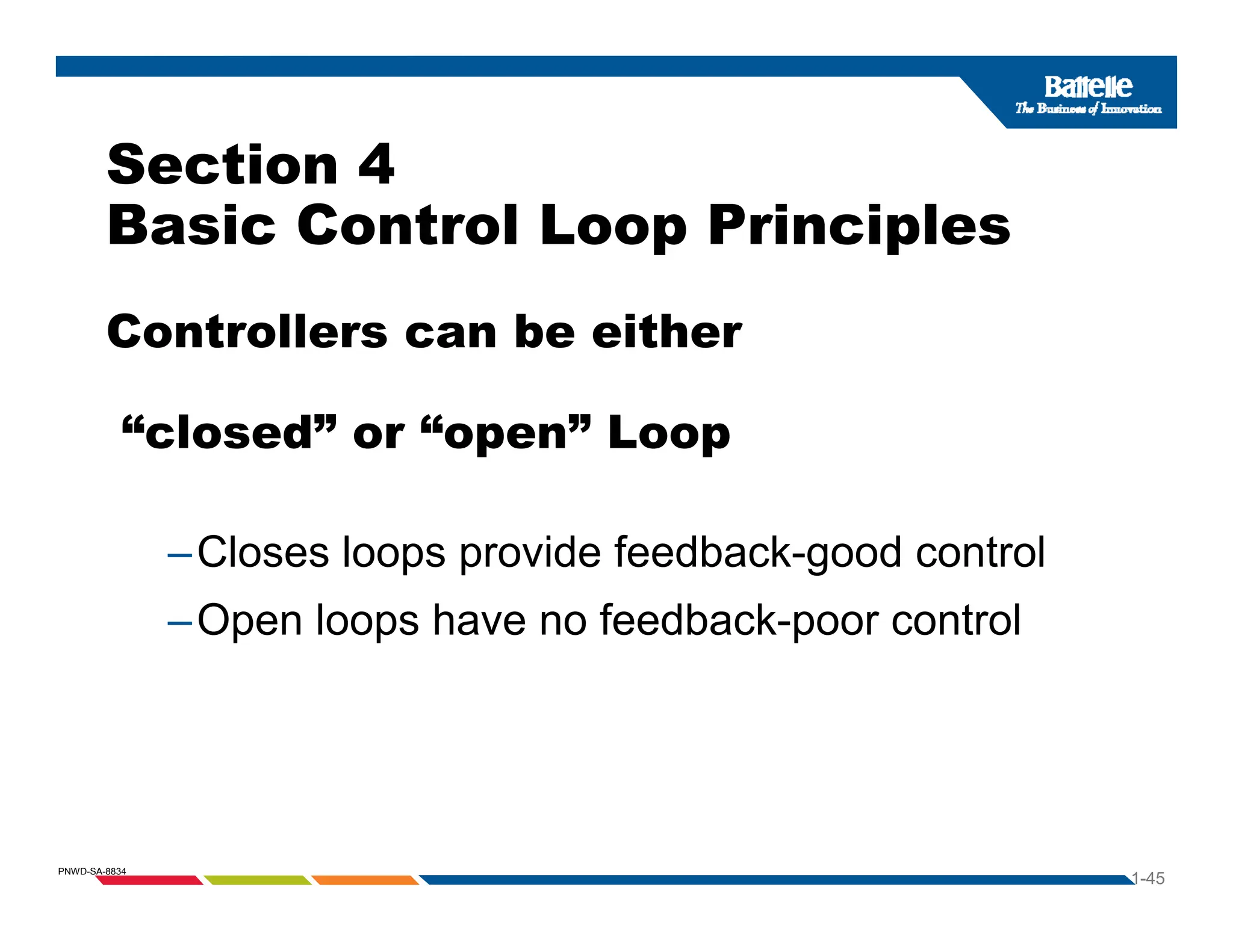 Battelle
The Business of Innovation

Section 4
Basic Control Loop Principles

Controllers can be either

“closed” or “open” Loop

– Closes loops provide feedback-good control
– Open loops have no feedback-poor control

PNWD-SA-8834

1-45